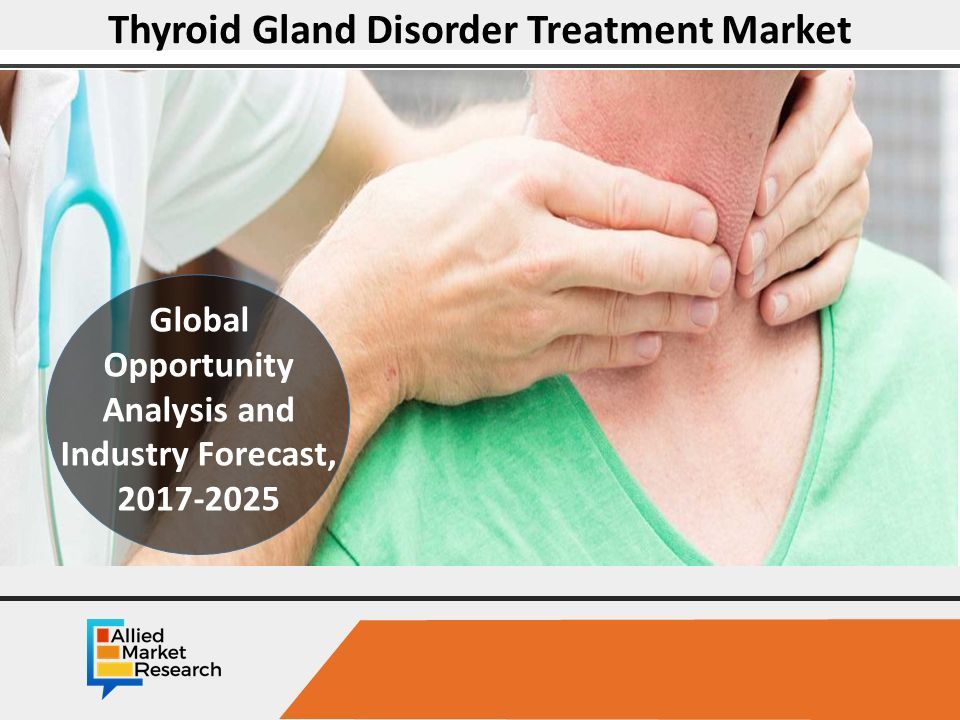 Thyroid Gland Disorder Treatment Market

Global Opportunity Analysis and Industry Forecast, 2017-2025

Allied Market Research